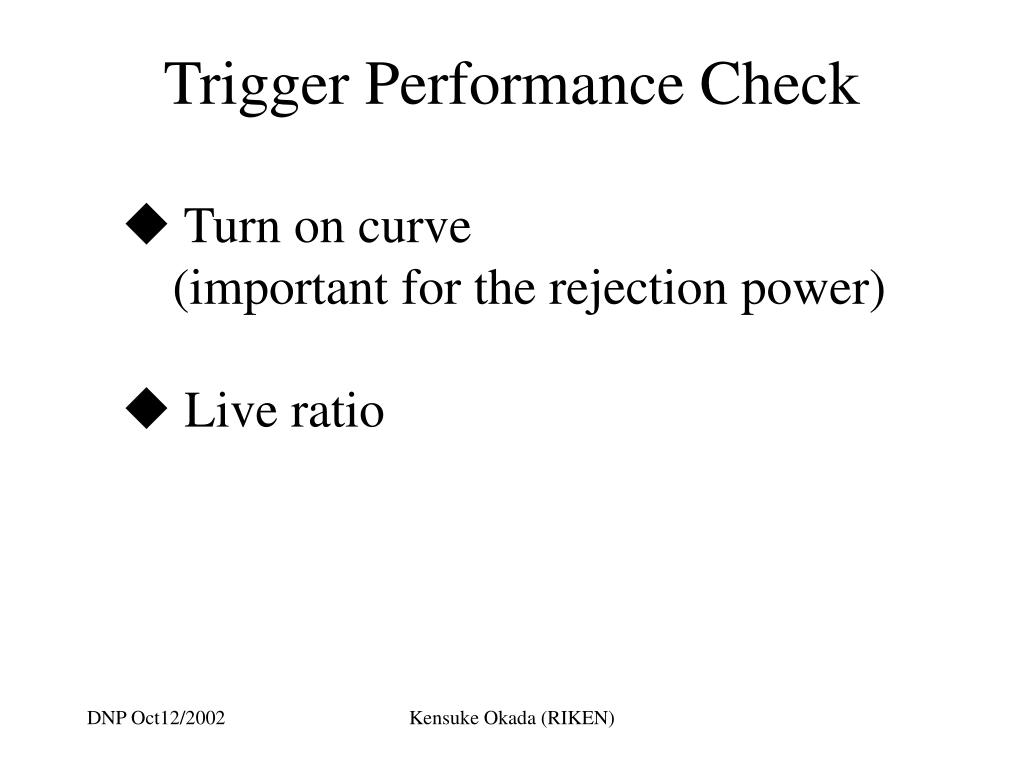 Trigger Performance Check

◆ Turn on curve
(important for the rejection power)

◆ Live ratio

DNP Oct12/2002

Kensuke Okada (RIKEN)